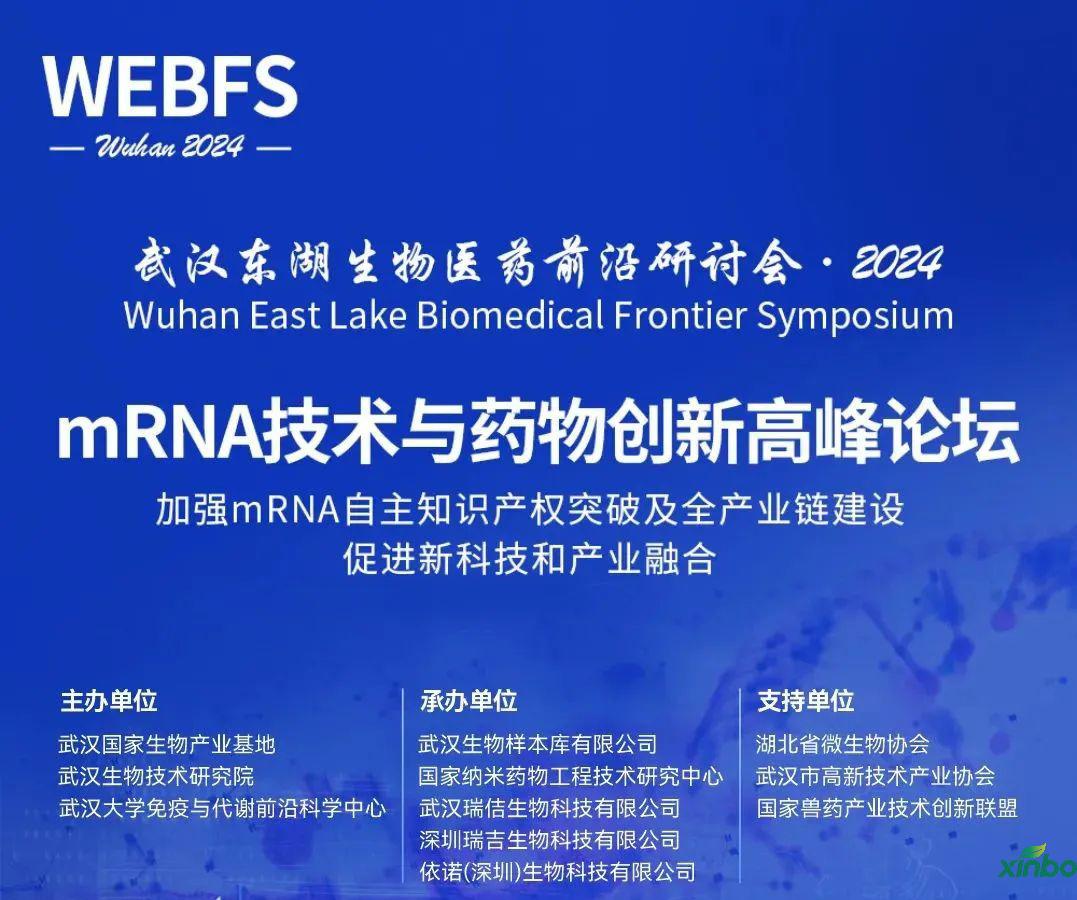 WEBFS
— Wuhan 2024 —

武汉东湖生物医药前沿研讨会 · 2024
Wuhan East Lake Biomedical Frontier Symposium

mRNA技术与药物创新高峰论坛
加强mRNA自主知识产权突破及全产业链建设
促进新科技和产业融合

主办单位
武汉国家生物产业基地
武汉生物技术研究院
武汉大学免疫与代谢前沿科学中心

承办单位
武汉生物样本库有限公司
国家纳米药物工程技术研究中心
武汉瑞佶生物科技有限公司
深圳瑞吉生物科技有限公司
依诺(深圳)生物科技有限公司

支持单位
湖北省微生物协会
武汉市高新技术产业协会
国家兽药产业技术创新联盟

xinbo